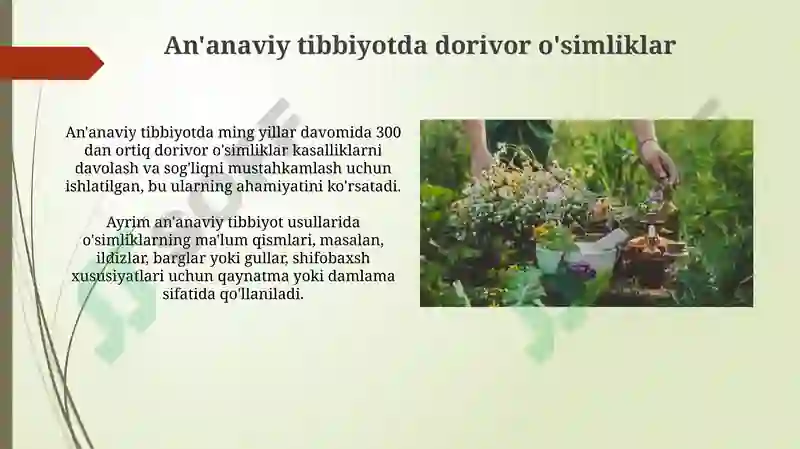 An'anaviy tibbiyotda dorivor o'simliklar

An'anaviy tibbiyotda ming yillar davomida 300 dan ortiq dorivor o'simliklar kasalliklarni davolash va sog'liqni mustahkamlash uchun ishlatilgan, bu ularning ahamiyatini ko'rsatadi.

Ayrim an'anaviy tibbiyot usullarida o'simliklarning ma'lum qismlari, masalan, ildizlar, barglar yoki gullar, shifobaxsh xususiyatlari uchun qaynatma yoki damlama sifatida qo'llaniladi.